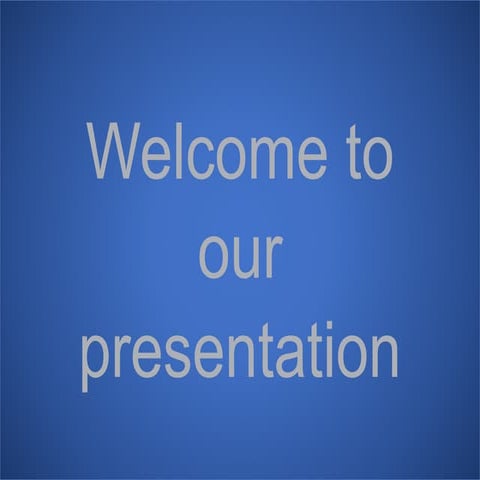 Welcome to our presentation